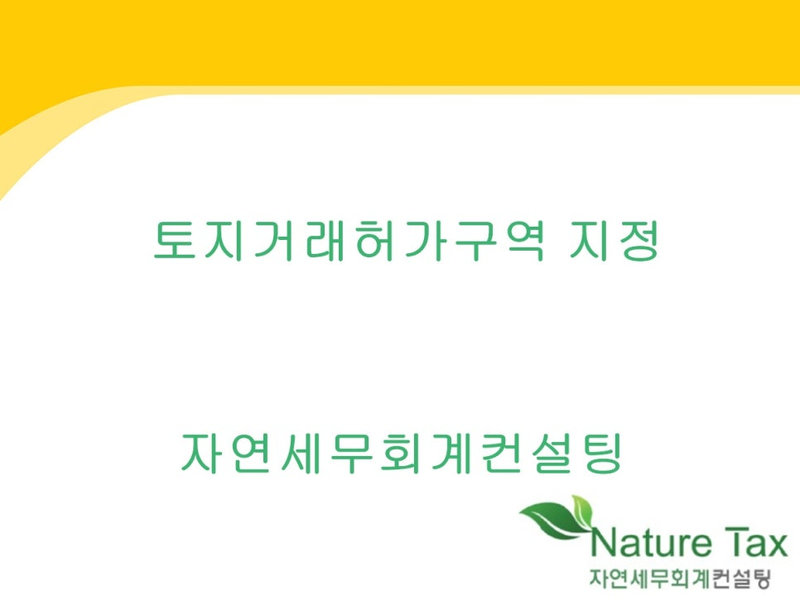 토지거래허가구역 지정

자연세무회계컨설팅

Nature Tax
자연세무회계컨설팅